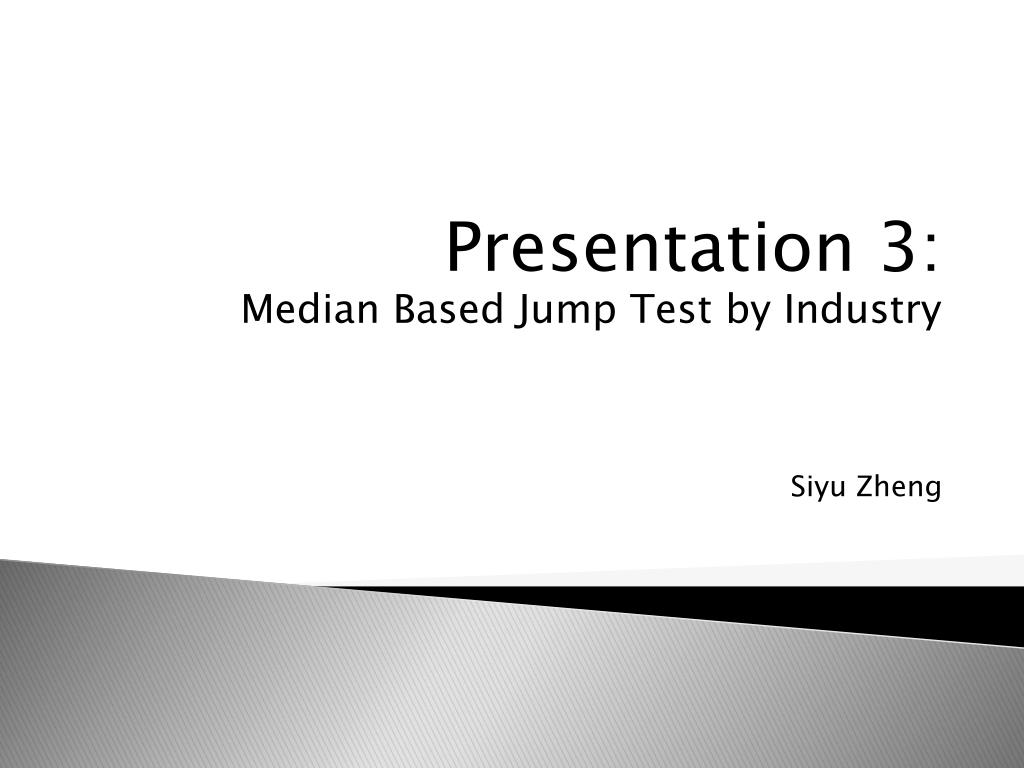 Presentation 3:
Median Based Jump Test by Industry

Siyu Zheng